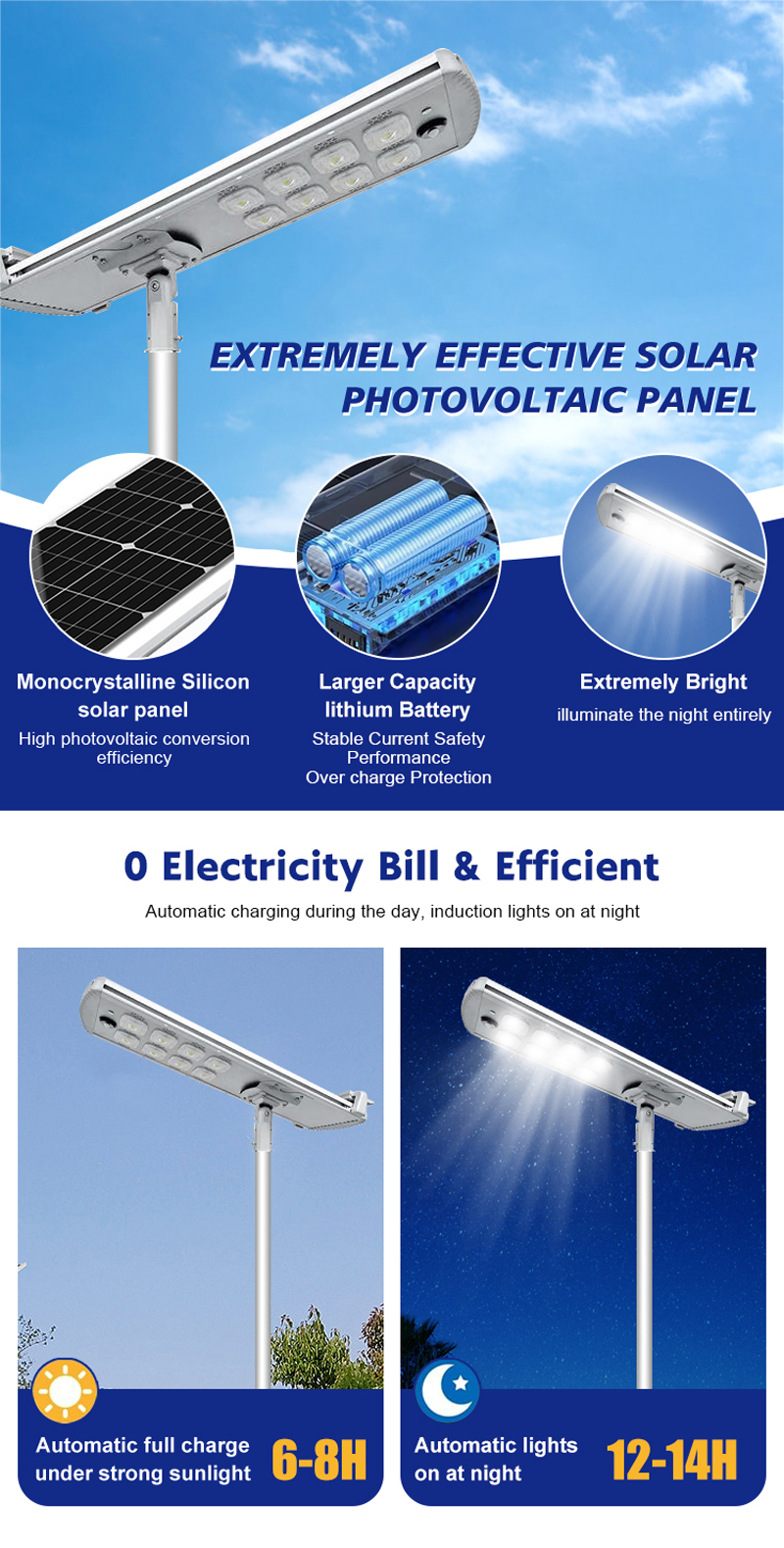 EXTREMELY EFFECTIVE SOLAR PHOTOVOLTAIC PANEL

Monocrystalline Silicon solar panel
High photovoltaic conversion efficiency

Larger Capacity lithium Battery
Stable Current Safety Performance
Over charge Protection

Extremely Bright
illuminate the night entirely

0 Electricity Bill & Efficient
Automatic charging during the day, induction lights on at night

Automatic full charge under strong sunlight 6-8H

Automatic lights on at night 12-14H